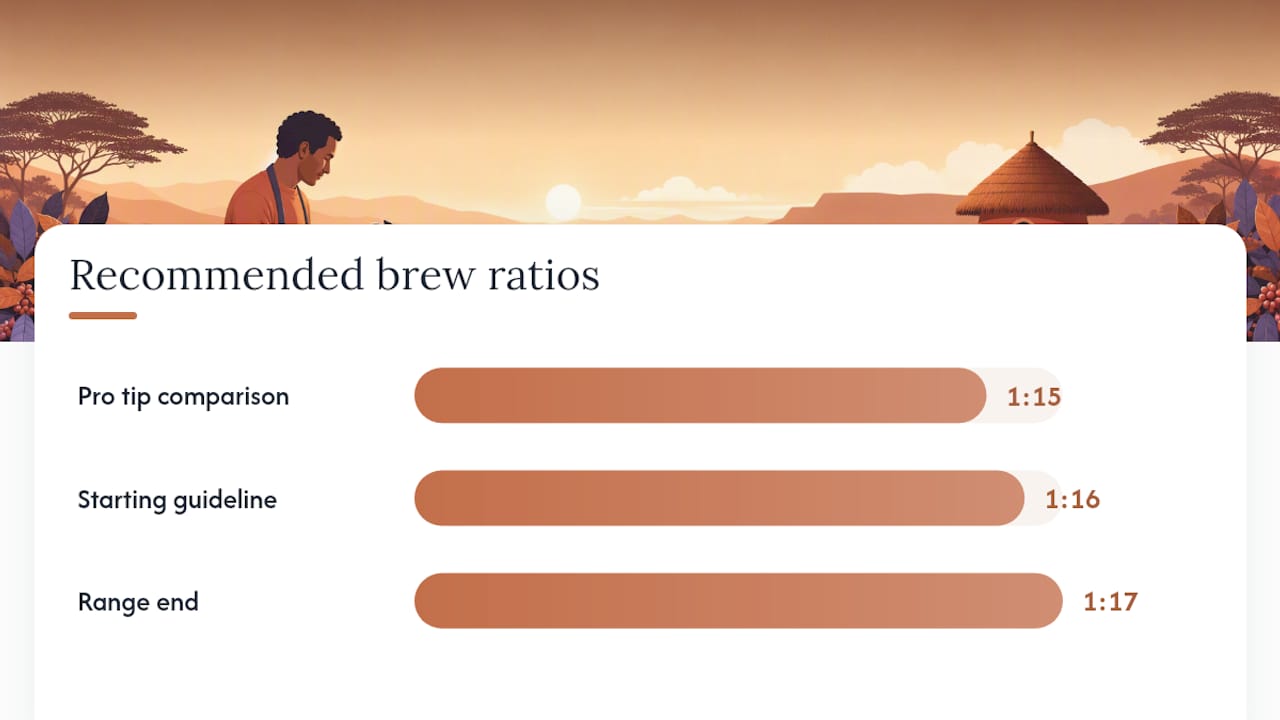 Recommended brew ratios

Pro tip comparison 1:15

Starting guideline 1:16

Range end 1:17